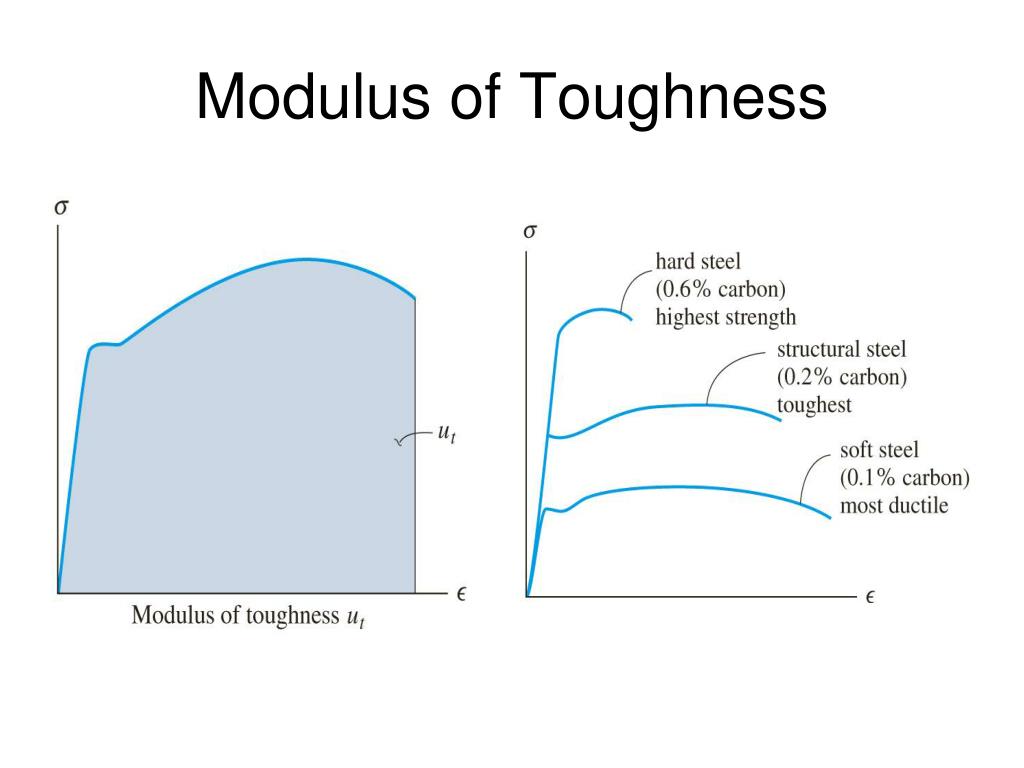 Modulus of Toughness

$\sigma$

$u_t$

$\epsilon$

Modulus of toughness $u_t$

$\sigma$

hard steel (0.6% carbon) highest strength

structural steel (0.2% carbon) toughest

soft steel (0.1% carbon) most ductile

$\epsilon$